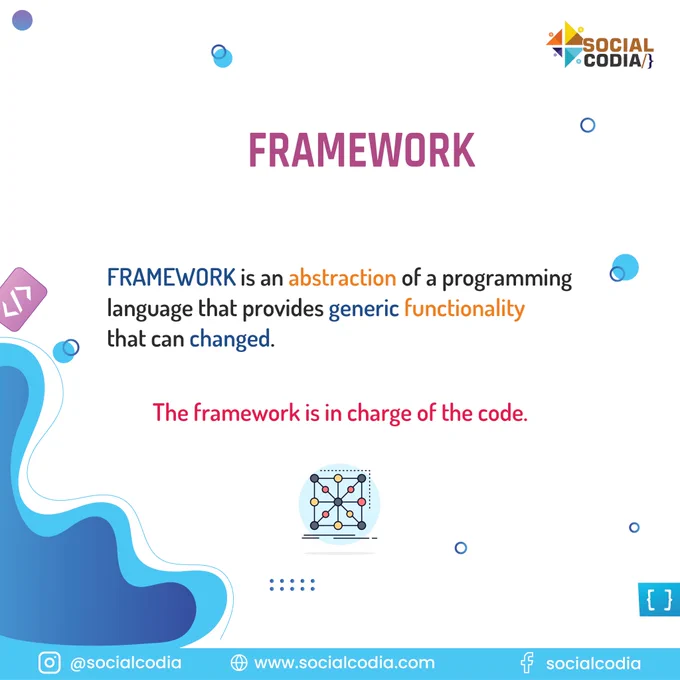 SOCIAL CODIA/}

FRAMEWORK

</>

FRAMEWORK is an abstraction of a programming language that provides generic functionality that can changed.

The framework is in charge of the code.

{ }

@socialcodia www.socialcodia.com socialcodia